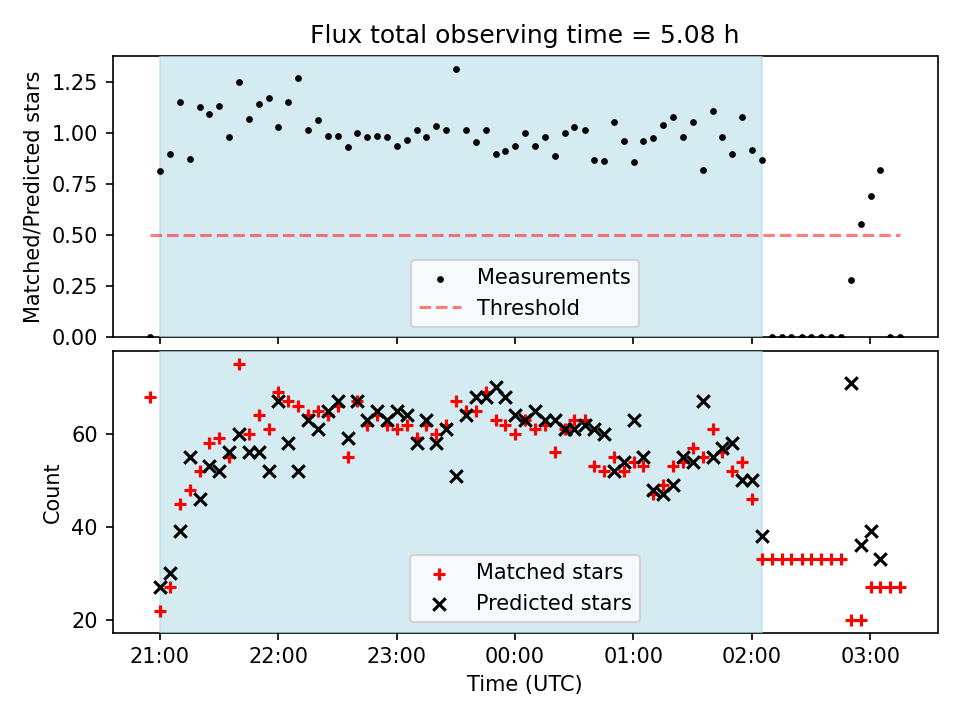 Flux total observing time = 5.08 h

Matched/Predicted stars

1.25
1.00
0.75
0.50
0.25
0.00

Measurements
Threshold

Count

60
40
20

Matched stars
Predicted stars

21:00
22:00
23:00
00:00
01:00
02:00
03:00

Time (UTC)